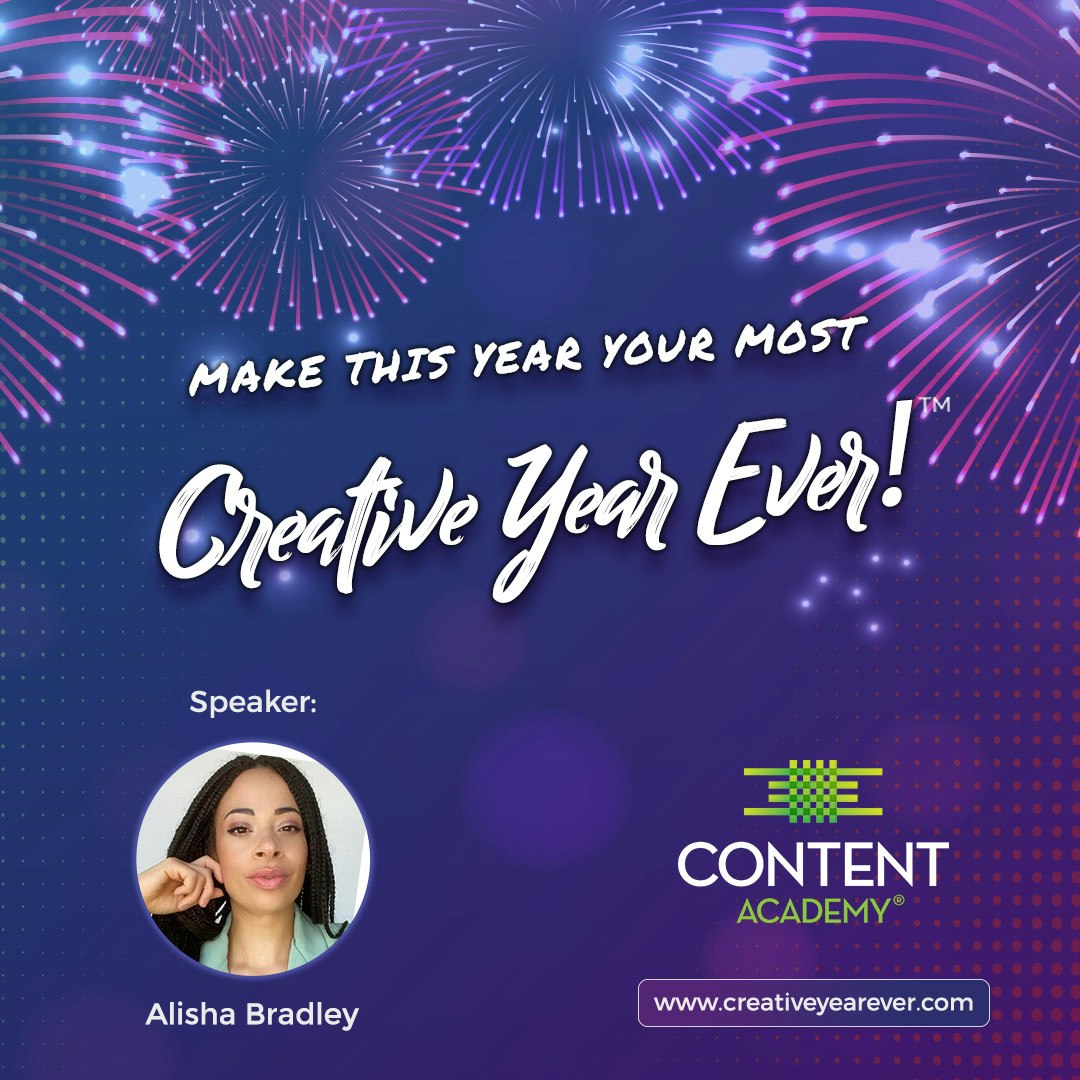 MAKE THIS YEAR YOUR MOST

Creative Year Ever!™

Speaker:

Alisha Bradley

CONTENT
ACADEMY®

www.creativeyearever.com